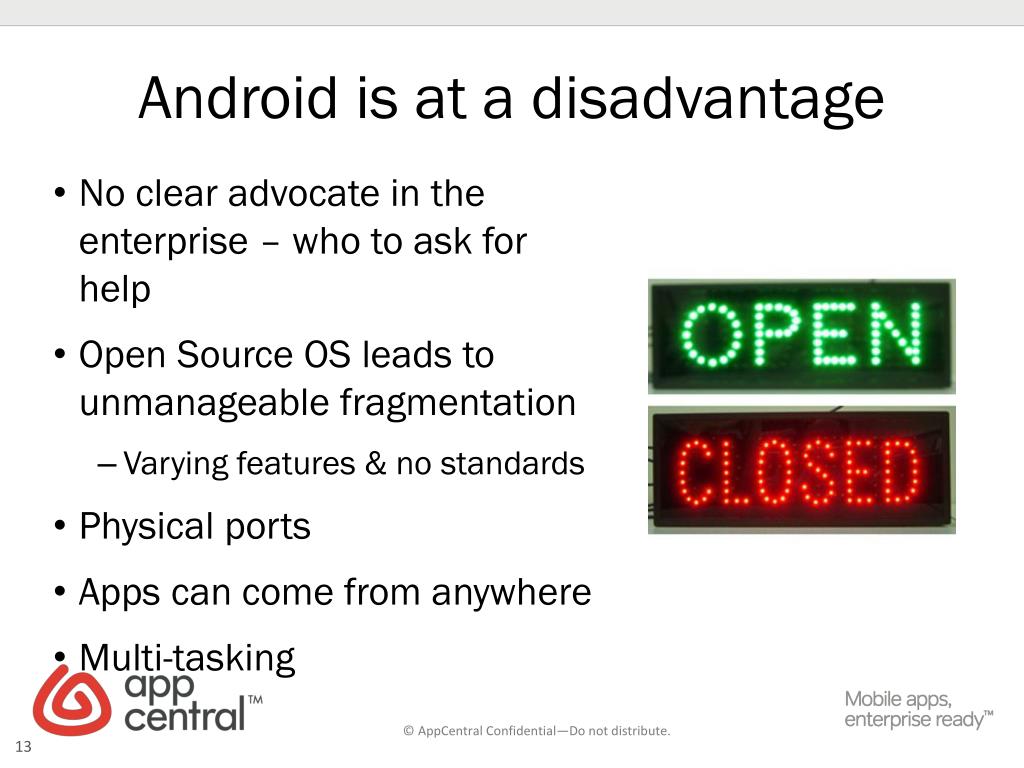 Android is at a disadvantage

• No clear advocate in the enterprise – who to ask for help

• Open Source OS leads to unmanageable fragmentation

– Varying features & no standards

• Physical ports

• Apps can come from anywhere

• Multi-tasking

OPEN

CLOSED

app central™

© AppCentral Confidential—Do not distribute.

Mobile apps, enterprise ready™

13